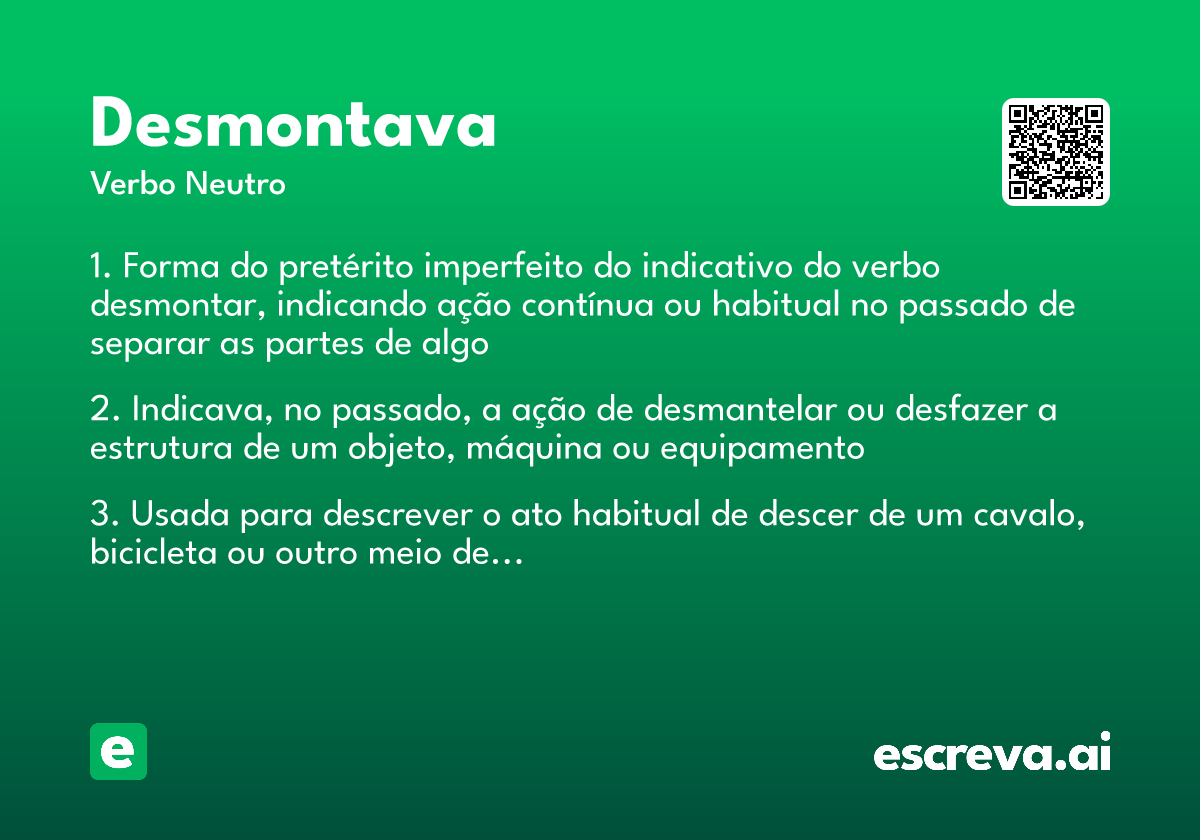 Desmontava

Verbo Neutro

1. Forma do pretérito imperfeito do indicativo do verbo desmontar, indicando ação contínua ou habitual no passado de separar as partes de algo

2. Indicava, no passado, a ação de desmantelar ou desfazer a estrutura de um objeto, máquina ou equipamento

3. Usada para descrever o ato habitual de descer de um cavalo, bicicleta ou outro meio de...

e

escreva.ai